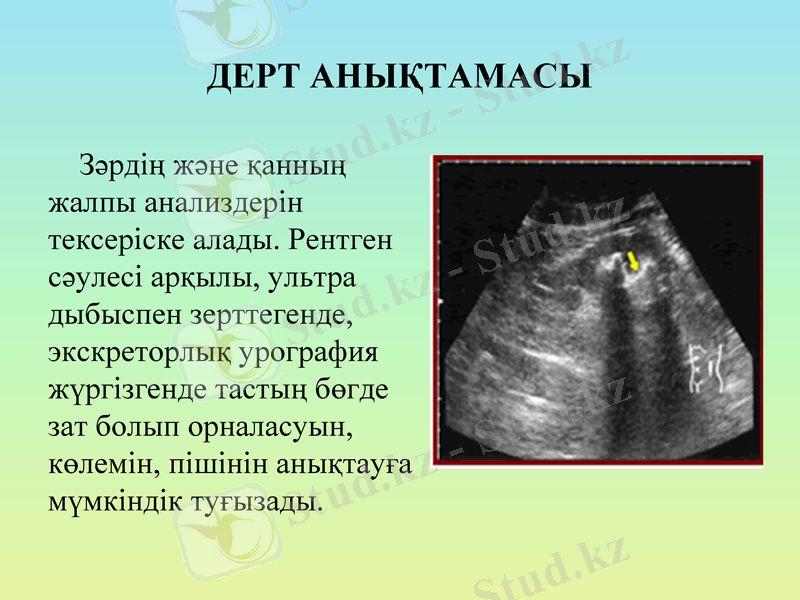 ДЕРТ АНЫҚТАМАСЫ

Зәрдің және қанның жалпы анализдерін тексеріске алады. Рентген сәулесі арқылы, ультра дыбыспен зерттегенде, экскреторлық урография жүргізгенде тастың бөгде зат болып орналасуын, көлемін, пішінін анықтауға мүмкіндік туғызады.

Stud.kz - Stud.kz
Stud.kz - Stud.kz
Stud.kz - Stud.kz
Stud.kz